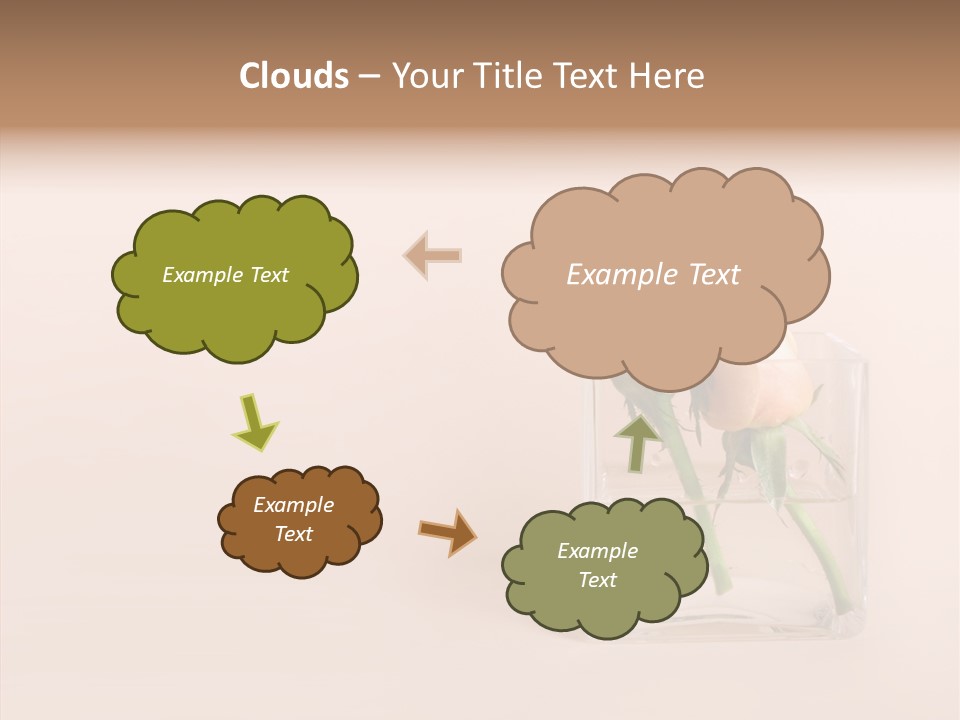 Clouds – Your Title Text Here

Example Text

Example Text

Example Text

Example Text